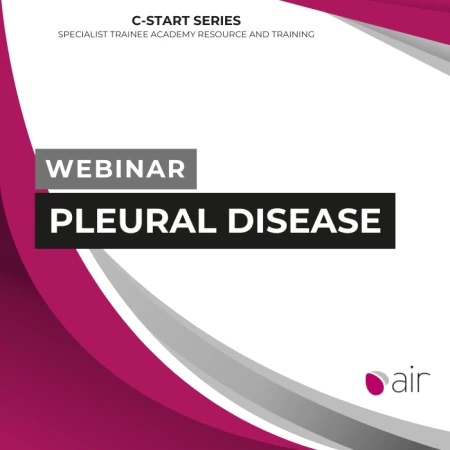 C-START SERIES
SPECIALIST TRAINEE ACADEMY RESOURCE AND TRAINING

WEBINAR
PLEURAL DISEASE

air